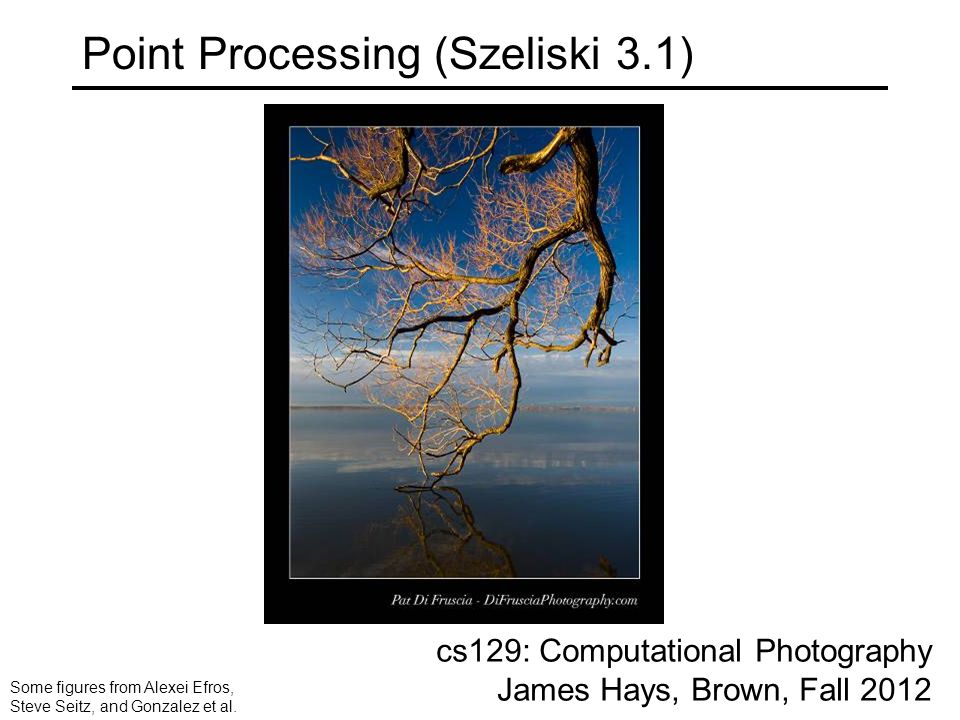 Point Processing (Szeliski 3.1)

Pat Di Fruscia - DiFrusciaPhotography.com

cs129: Computational Photography
James Hays, Brown, Fall 2012

Some figures from Alexei Efros, Steve Seitz, and Gonzalez et al.